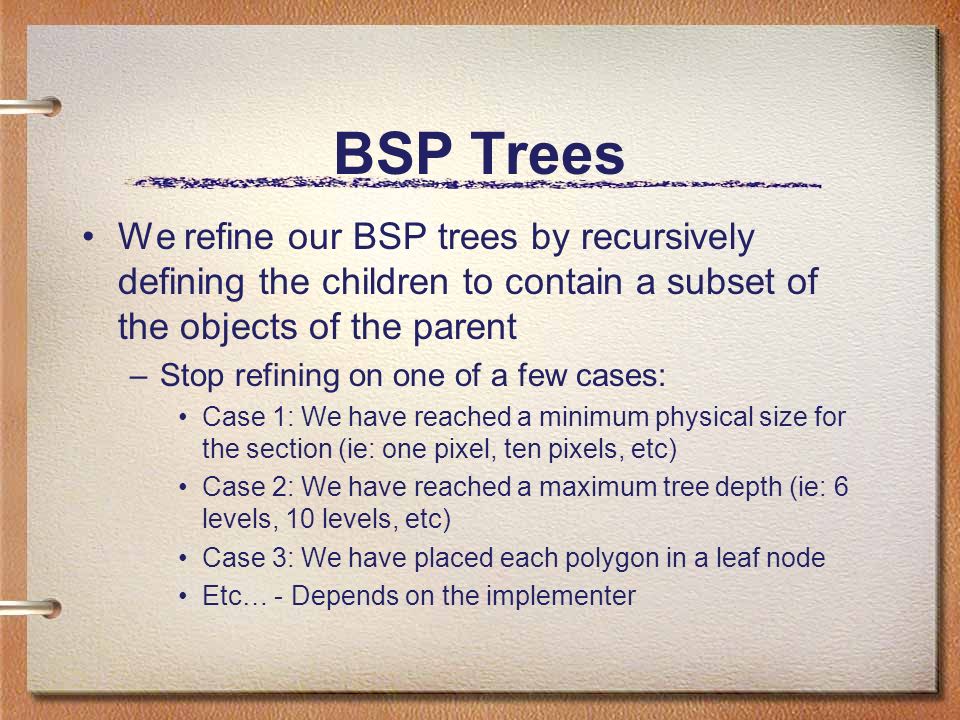 BSP Trees

• We refine our BSP trees by recursively defining the children to contain a subset of the objects of the parent

– Stop refining on one of a few cases:

• Case 1: We have reached a minimum physical size for the section (ie: one pixel, ten pixels, etc)
• Case 2: We have reached a maximum tree depth (ie: 6 levels, 10 levels, etc)
• Case 3: We have placed each polygon in a leaf node
• Etc… - Depends on the implementer